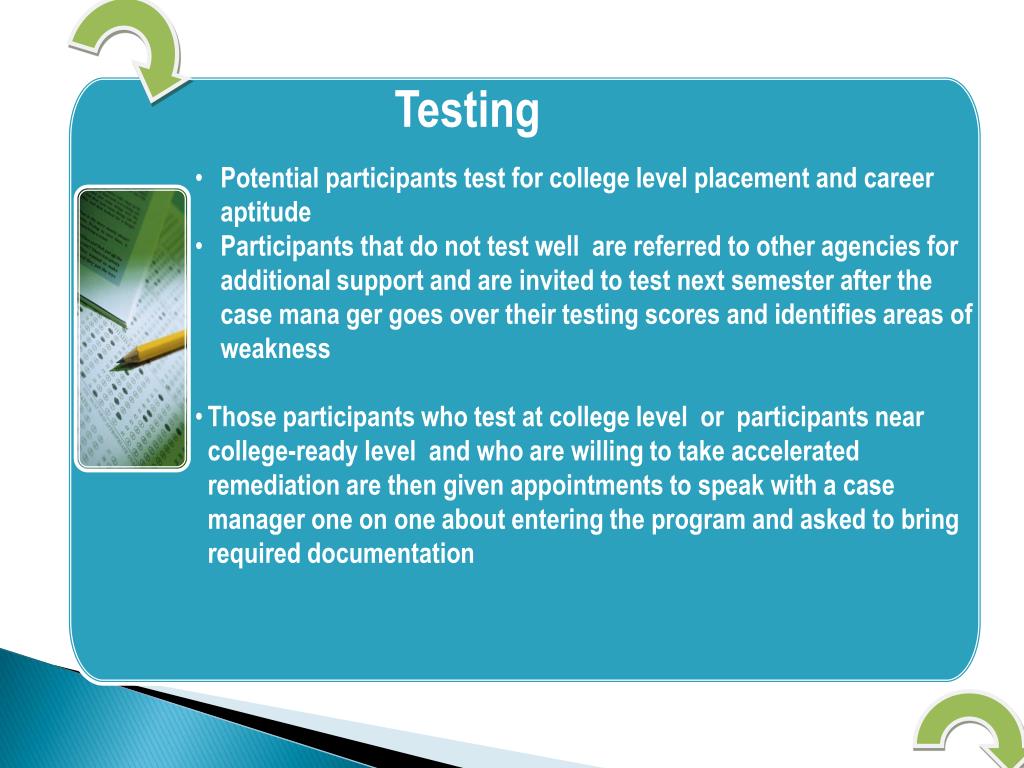 Testing

• Potential participants test for college level placement and career aptitude
• Participants that do not test well are referred to other agencies for additional support and are invited to test next semester after the case mana ger goes over their testing scores and identifies areas of weakness

• Those participants who test at college level or participants near college-ready level and who are willing to take accelerated remediation are then given appointments to speak with a case manager one on one about entering the program and asked to bring required documentation